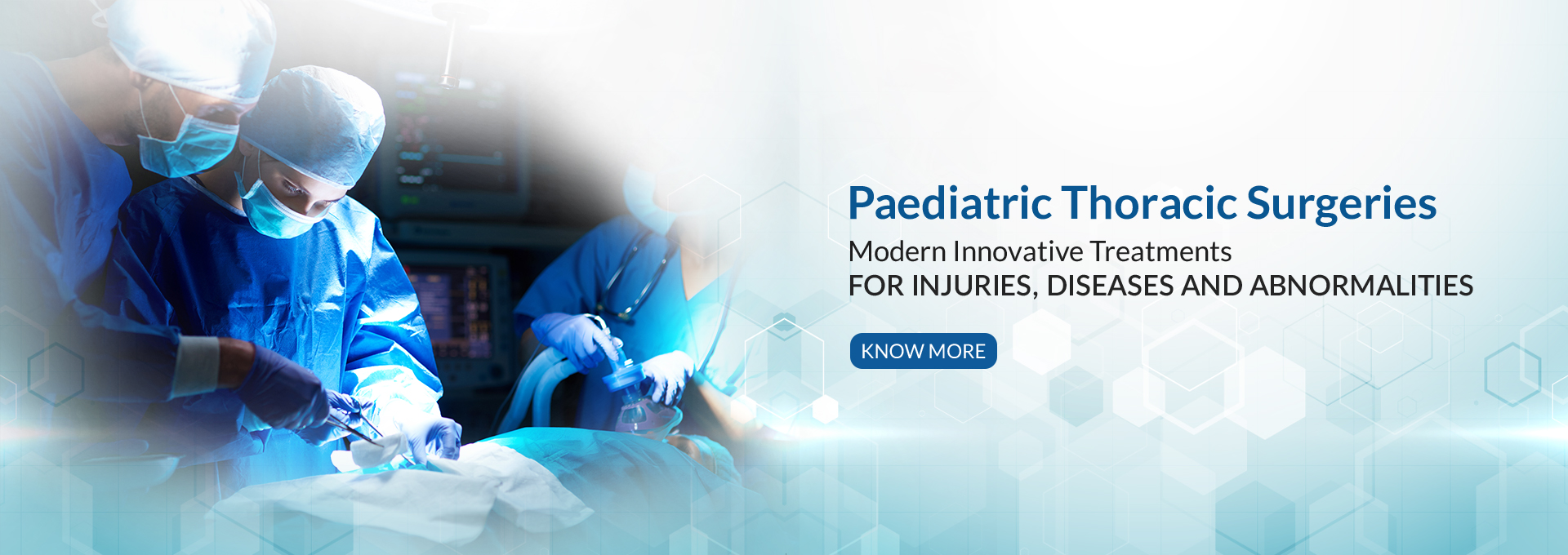 Paediatric Thoracic Surgeries
Modern Innovative Treatments
FOR INJURIES, DISEASES AND ABNORMALITIES

KNOW MORE